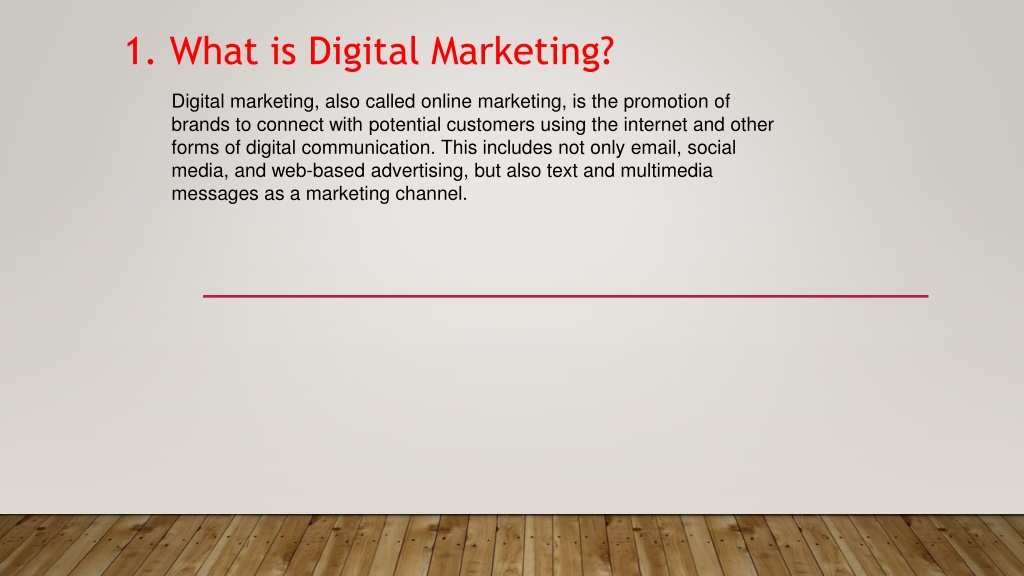 1. What is Digital Marketing?

Digital marketing, also called online marketing, is the promotion of brands to connect with potential customers using the internet and other forms of digital communication. This includes not only email, social media, and web-based advertising, but also text and multimedia messages as a marketing channel.